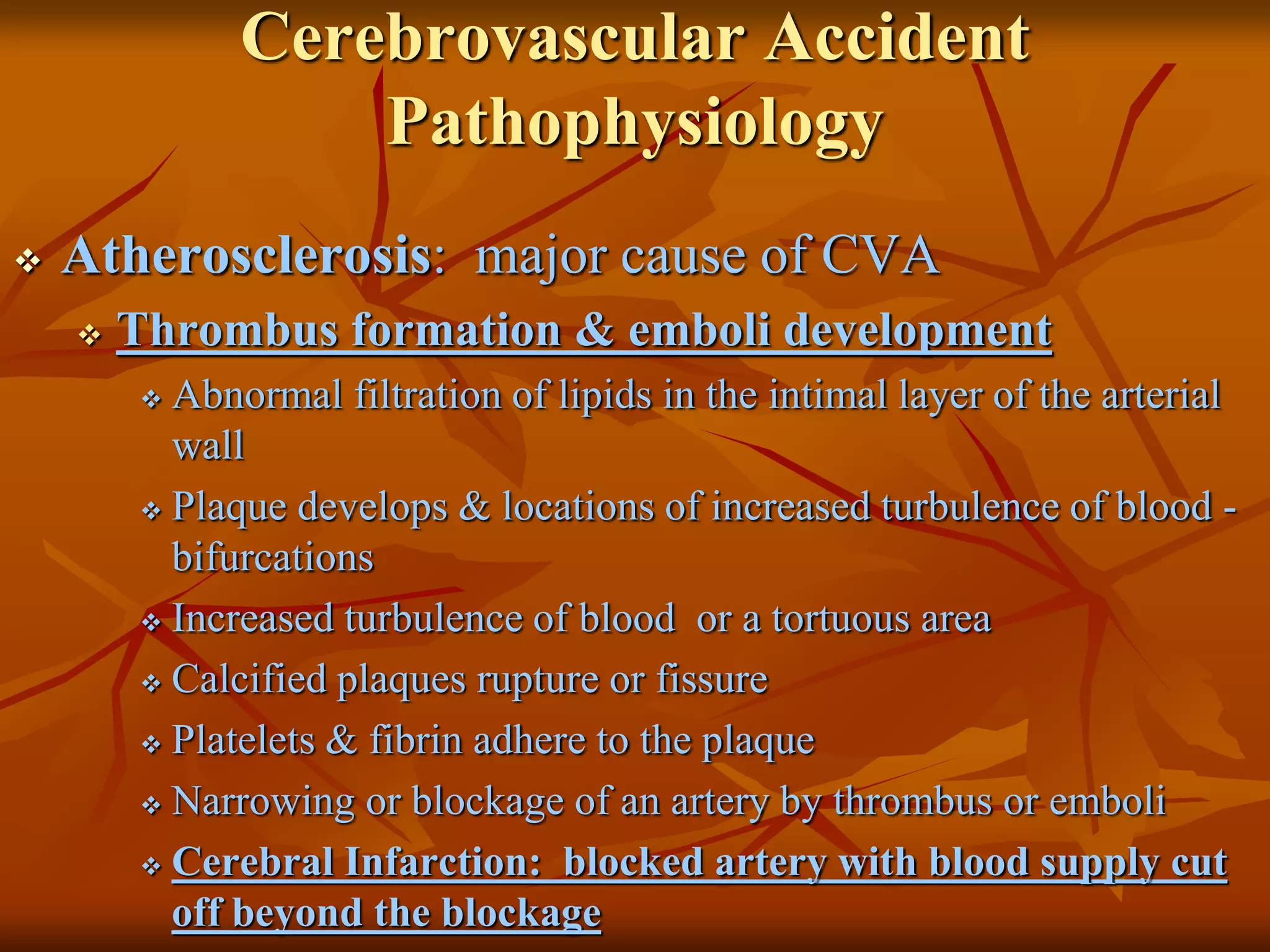 Cerebrovascular Accident Pathophysiology

❖ Atherosclerosis: major cause of CVA

❖ Thrombus formation & emboli development

❖ Abnormal filtration of lipids in the intimal layer of the arterial wall

❖ Plaque develops & locations of increased turbulence of blood - bifurcations

❖ Increased turbulence of blood or a tortuous area

❖ Calcified plaques rupture or fissure

❖ Platelets & fibrin adhere to the plaque

❖ Narrowing or blockage of an artery by thrombus or emboli

❖ Cerebral Infarction: blocked artery with blood supply cut off beyond the blockage